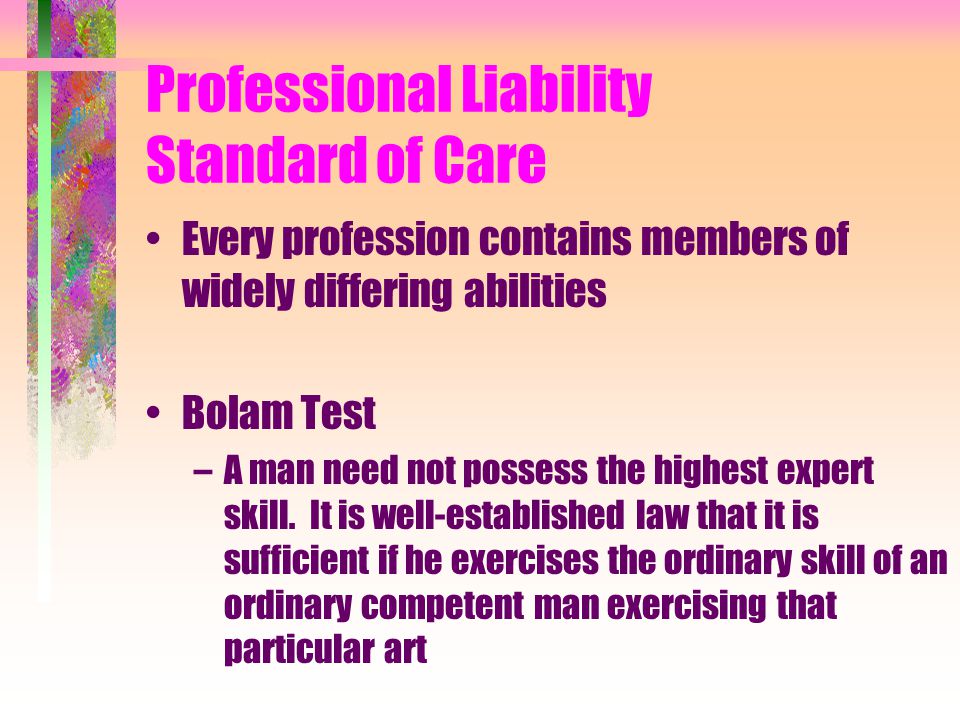 Professional Liability
Standard of Care

• Every profession contains members of widely differing abilities

• Bolam Test

– A man need not possess the highest expert skill. It is well-established law that it is sufficient if he exercises the ordinary skill of an ordinary competent man exercising that particular art